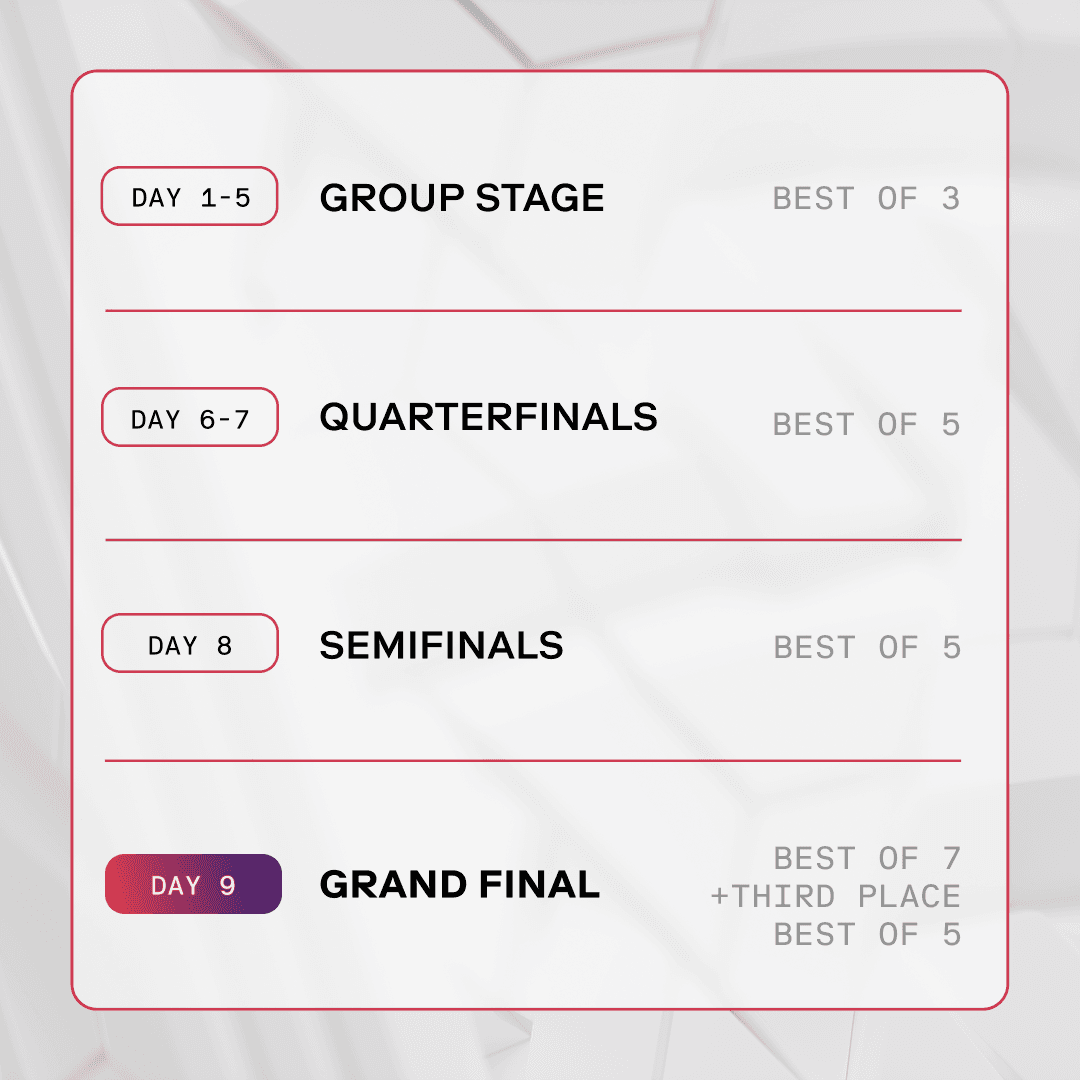 DAY 1-5 GROUP STAGE BEST OF 3

DAY 6-7 QUARTERFINALS BEST OF 5

DAY 8 SEMIFINALS BEST OF 5

DAY 9 GRAND FINAL BEST OF 7 +THIRD PLACE BEST OF 5